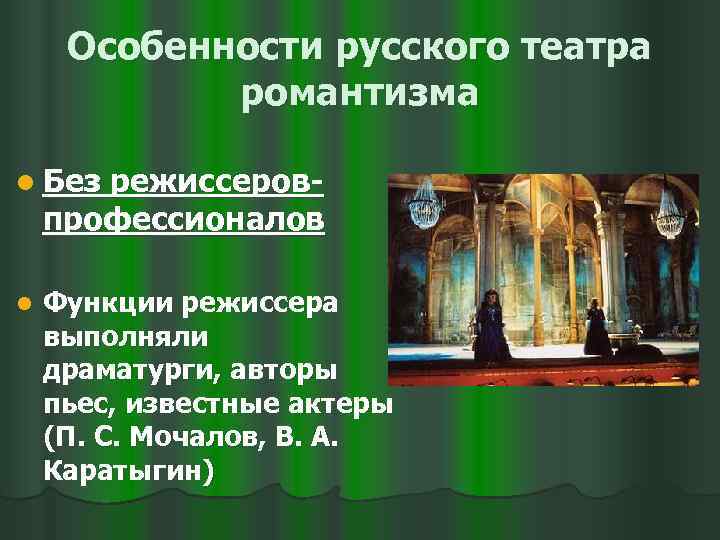 Особенности русского театра романтизма

Без режиссеров-профессионалов

Функции режиссера выполняли драматурги, авторы пьес, известные актеры (П. С. Мочалов, В. А. Каратыгин)